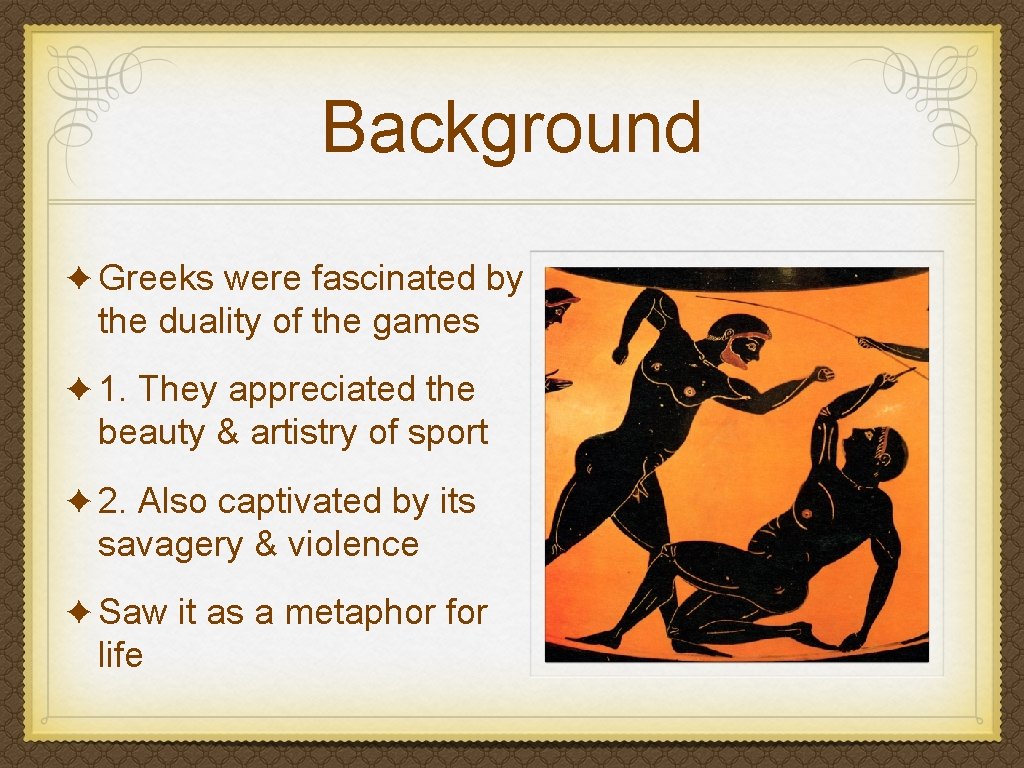 Background

✦ Greeks were fascinated by the duality of the games

✦ 1. They appreciated the beauty & artistry of sport

✦ 2. Also captivated by its savagery & violence

✦ Saw it as a metaphor for life